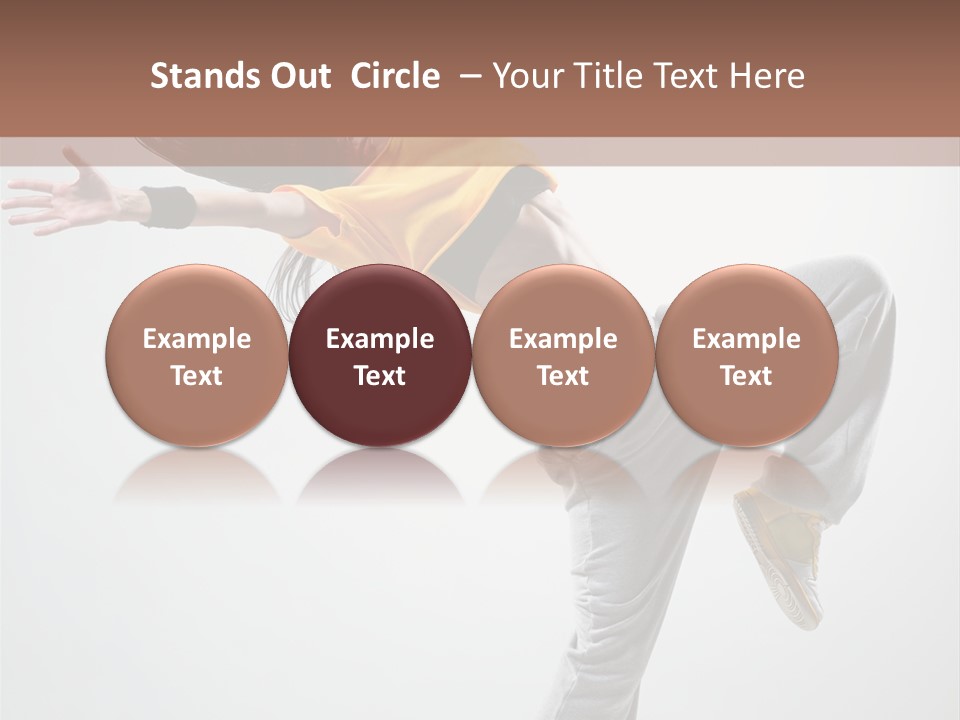 Stands Out Circle – Your Title Text Here

Example Text

Example Text

Example Text

Example Text